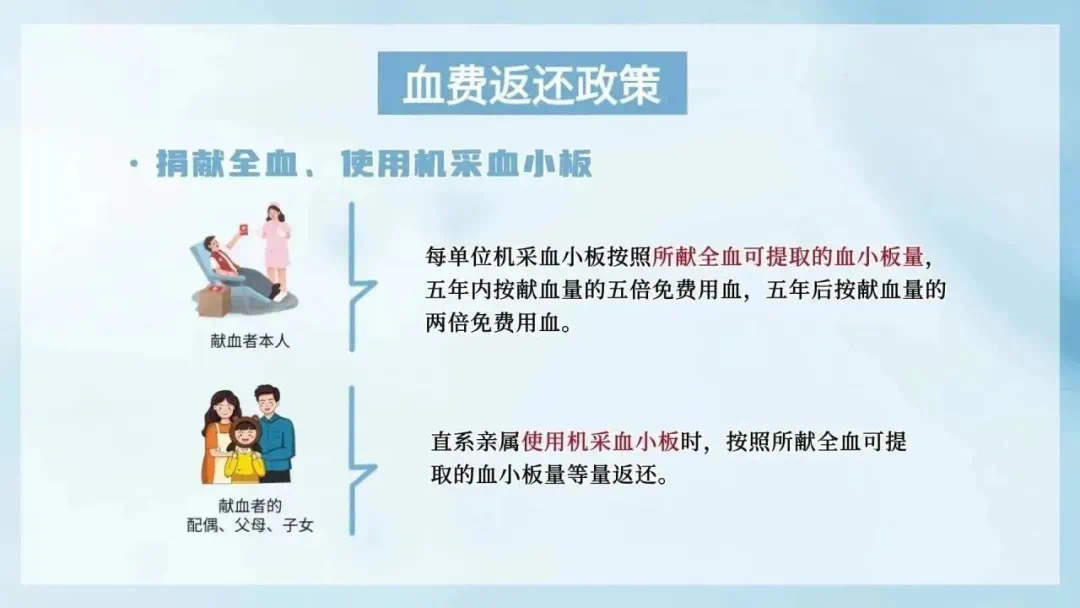 血费返还政策

· 捐献全血、使用机采血小板

献血者本人

每单位机采血小板按照所献全血可提取的血小板量，五年内按献血量的五倍免费用血，五年后按献血量的两倍免费用血。

献血者的
配偶、父母、子女

直系亲属使用机采血小板时，按照所献全血可提取的血小板量等量返还。